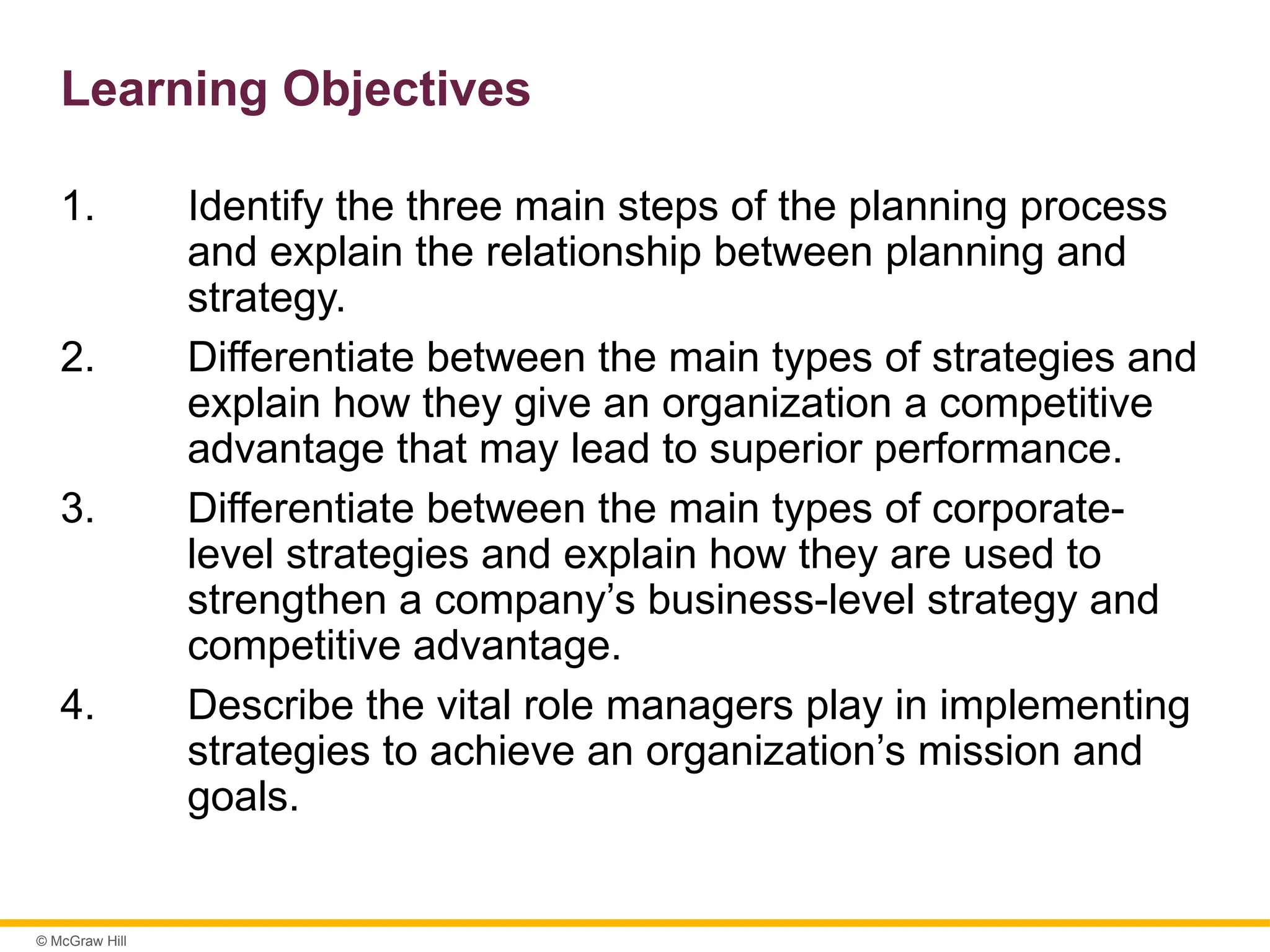 Learning Objectives

1. Identify the three main steps of the planning process and explain the relationship between planning and strategy.

2. Differentiate between the main types of strategies and explain how they give an organization a competitive advantage that may lead to superior performance.

3. Differentiate between the main types of corporate-level strategies and explain how they are used to strengthen a company's business-level strategy and competitive advantage.

4. Describe the vital role managers play in implementing strategies to achieve an organization's mission and goals.

© McGraw Hill